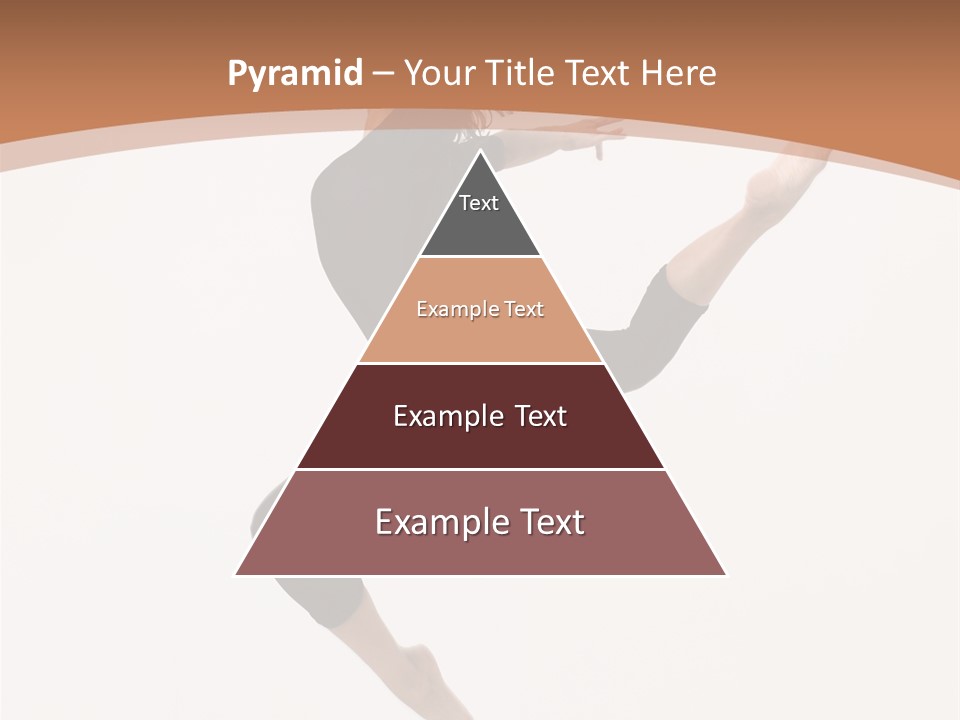 Pyramid – Your Title Text Here

Text

Example Text

Example Text

Example Text